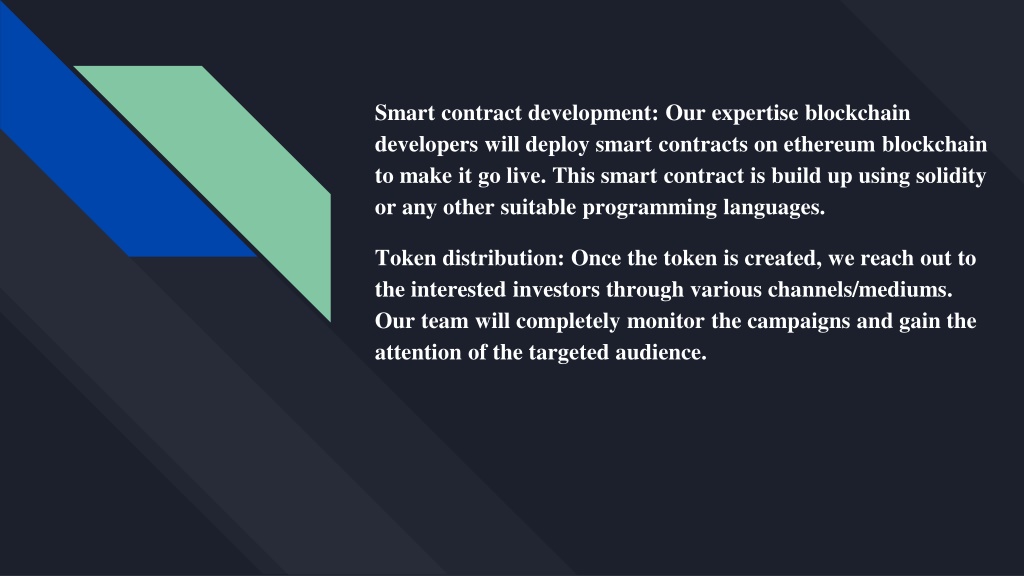 Smart contract development: Our expertise blockchain developers will deploy smart contracts on ethereum blockchain to make it go live. This smart contract is build up using solidity or any other suitable programming languages.

Token distribution: Once the token is created, we reach out to the interested investors through various channels/mediums. Our team will completely monitor the campaigns and gain the attention of the targeted audience.